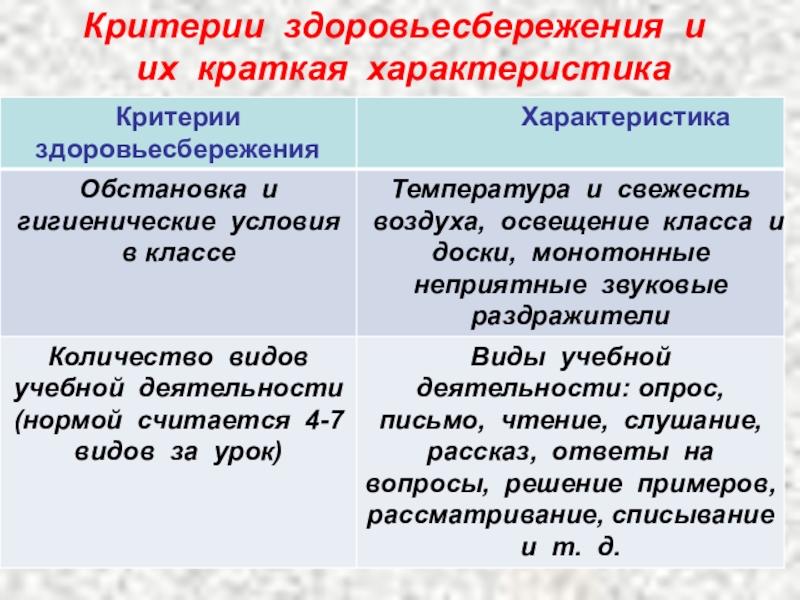 Критерии здоровьесбережения и их краткая характеристика

| Критерии здоровьесбережения | Характеристика |
|---|---|
| Обстановка и гигиенические условия в классе | Температура и свежесть воздуха, освещение класса и доски, монотонные неприятные звуковые раздражители |
| Количество видов учебной деятельности (нормой считается 4-7 видов за урок) | Виды учебной деятельности: опрос, письмо, чтение, слушание, рассказ, ответы на вопросы, решение примеров, рассматривание, списывание и т. д. |